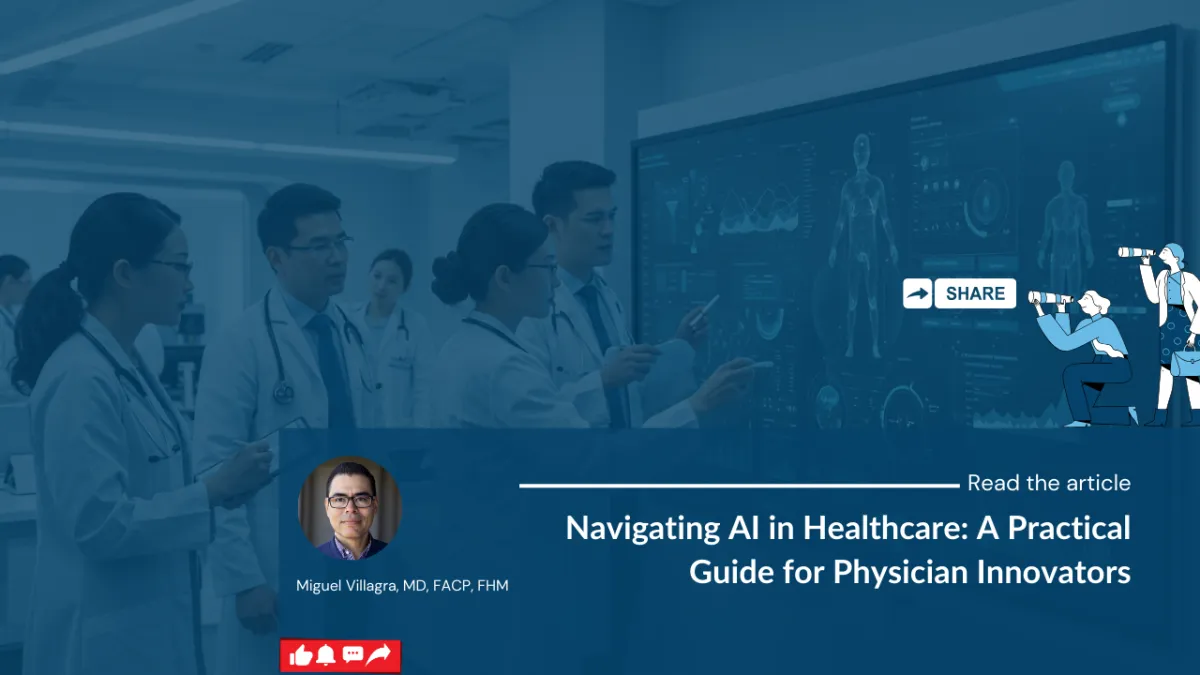 SHARE

Read the article

Navigating AI in Healthcare: A Practical Guide for Physician Innovators

Miguel Villagra, MD, FACP, FHM